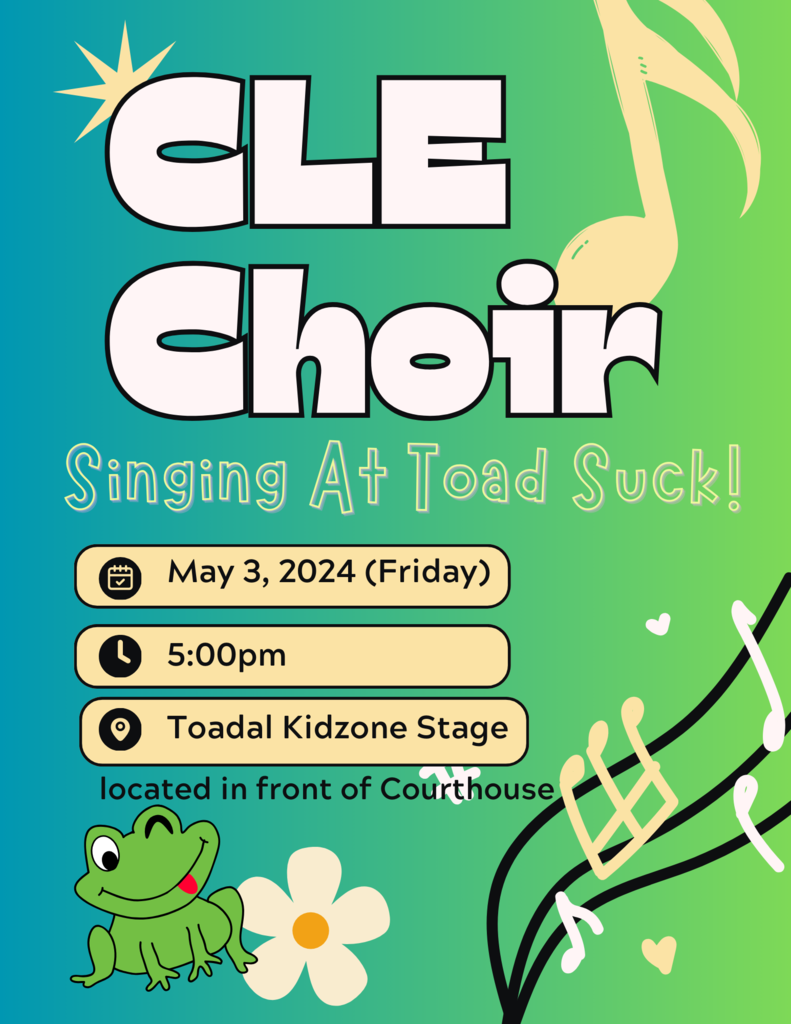 CLE Choir

Singing At Toad Suck!

May 3, 2024 (Friday)

5:00pm

Toadal Kidzone Stage

located in front of Courthouse